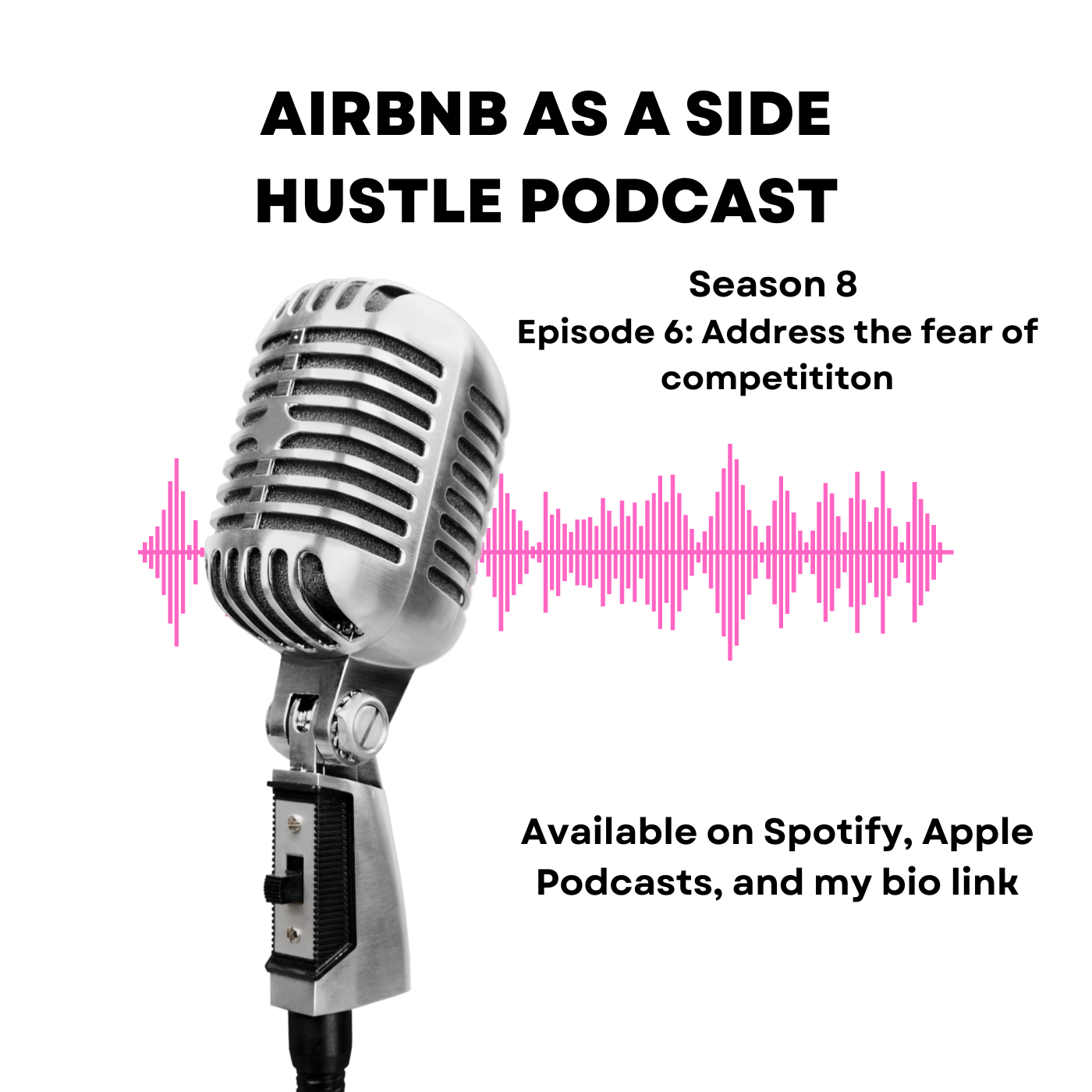 AIRBNB AS A SIDE HUSTLE PODCAST

Season 8
Episode 6: Address the fear of competititon

Available on Spotify, Apple Podcasts, and my bio link